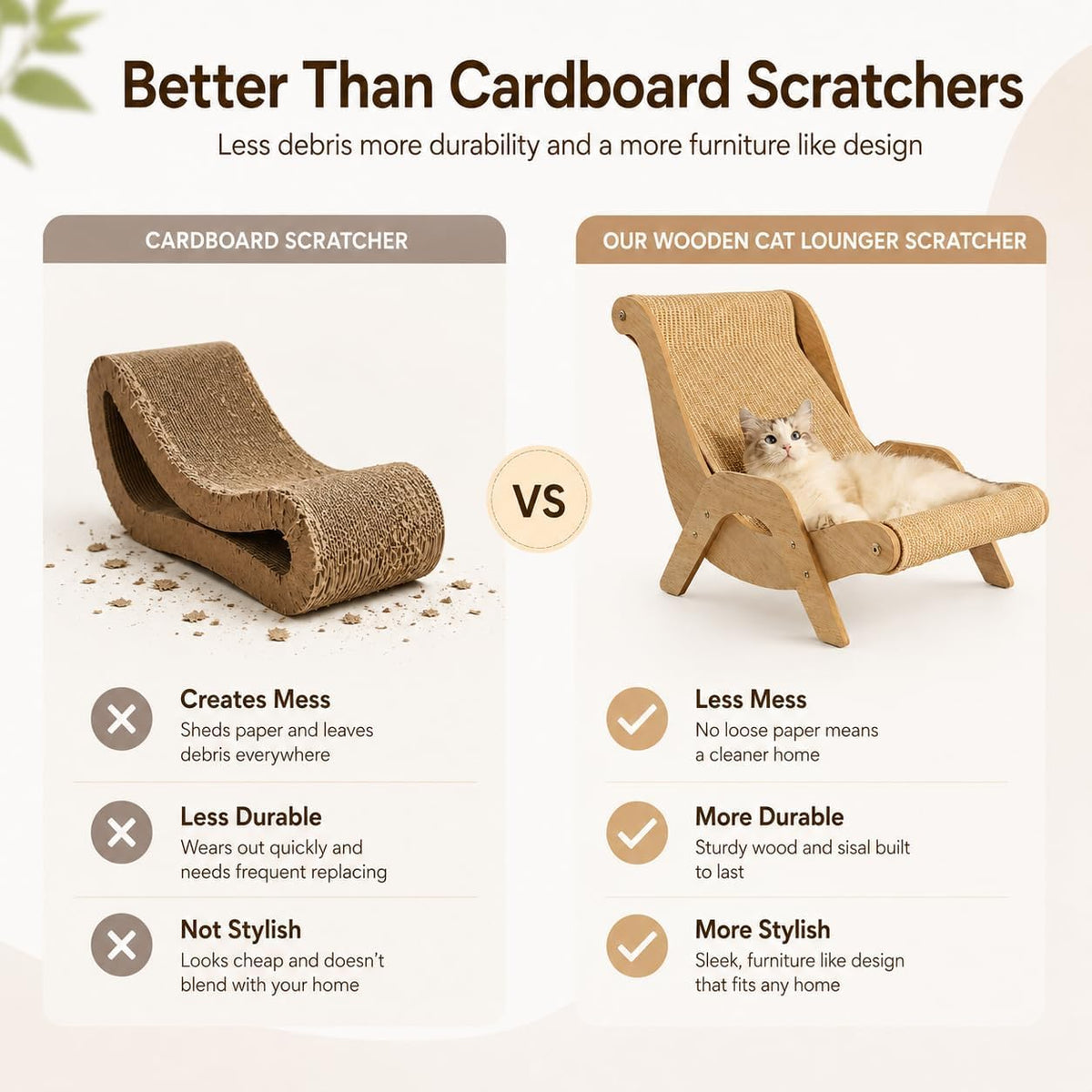 Better Than Cardboard Scratchers

Less debris more durability and a more furniture like design

CARDBOARD SCRATCHER

Creates Mess
Sheds paper and leaves debris everywhere

Less Durable
Wears out quickly and needs frequent replacing

Not Stylish
Looks cheap and doesn't blend with your home

VS

OUR WOODEN CAT LOUNGER SCRATCHER

Less Mess
No loose paper means a cleaner home

More Durable
Sturdy wood and sisal built to last

More Stylish
Sleek, furniture like design that fits any home